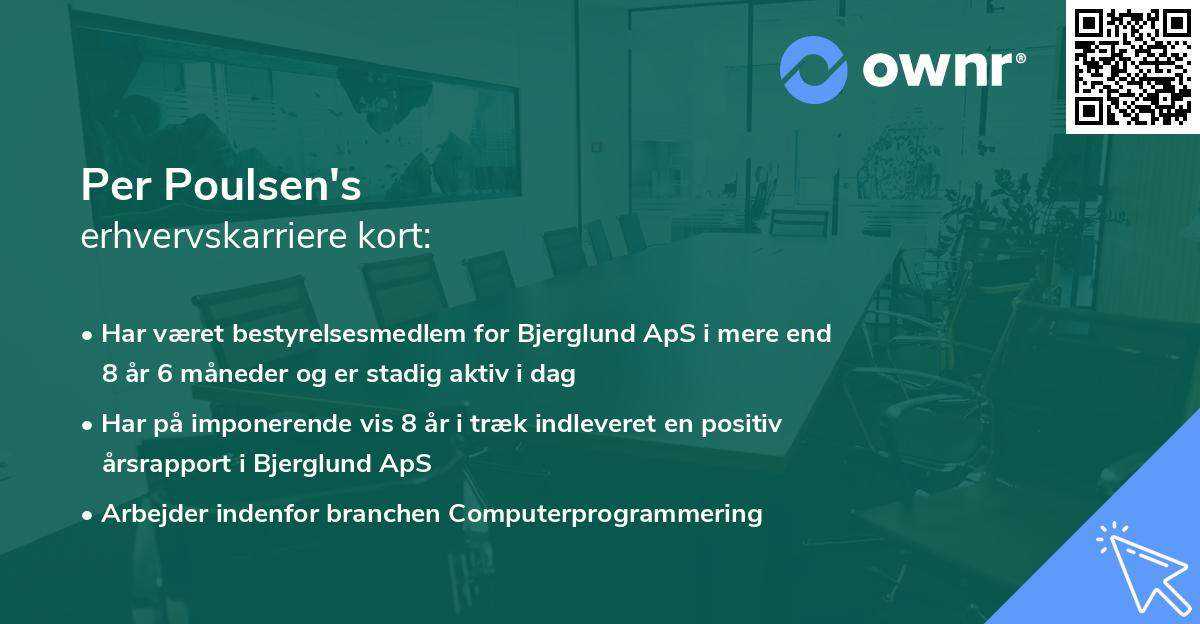 ownr®

Per Poulsen's
erhvervskarriere kort:

• Har været bestyrelsesmedlem for Bjerglund ApS i mere end 8 år 6 måneder og er stadig aktiv i dag
• Har på imponerende vis 8 år i træk indleveret en positiv årsrapport i Bjerglund ApS
• Arbejder indenfor branchen Computerprogrammering